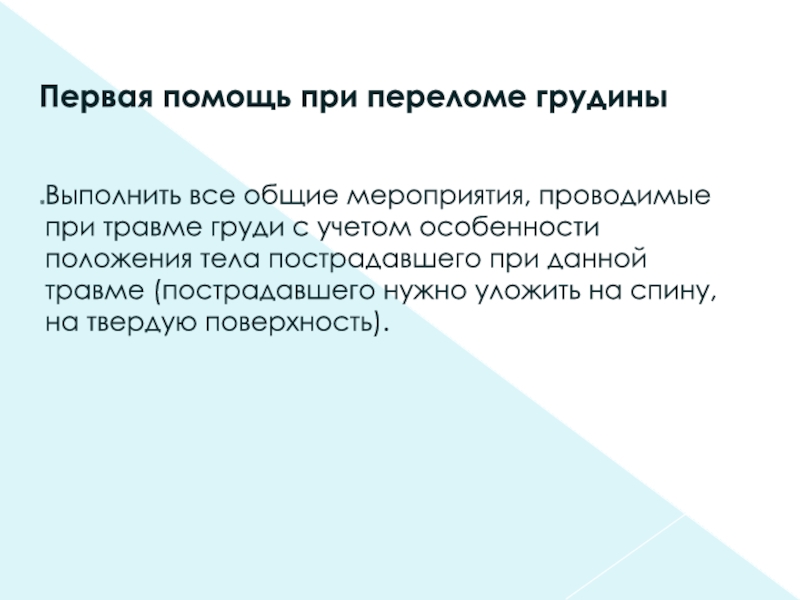 Первая помощь при переломе грудины

.Выполнить все общие мероприятия, проводимые при травме груди с учетом особенности положения тела пострадавшего при данной травме (пострадавшего нужно уложить на спину, на твердую поверхность).